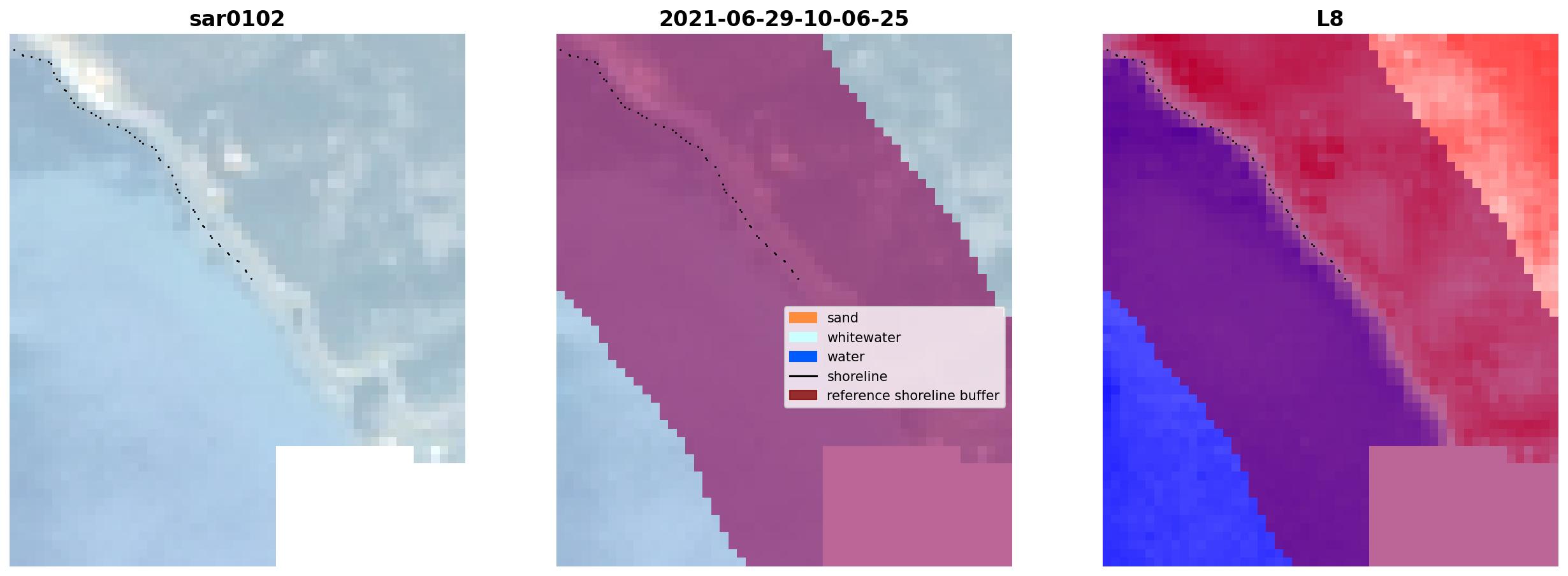 sar0102

2021-06-29-10-06-25

sand
whitewater
water
shoreline
reference shoreline buffer

L8